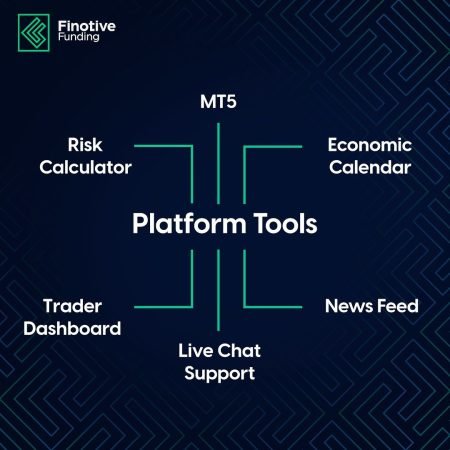 Finotive Funding

MT5

Risk Calculator

Economic Calendar

Platform Tools

Trader Dashboard

News Feed

Live Chat Support